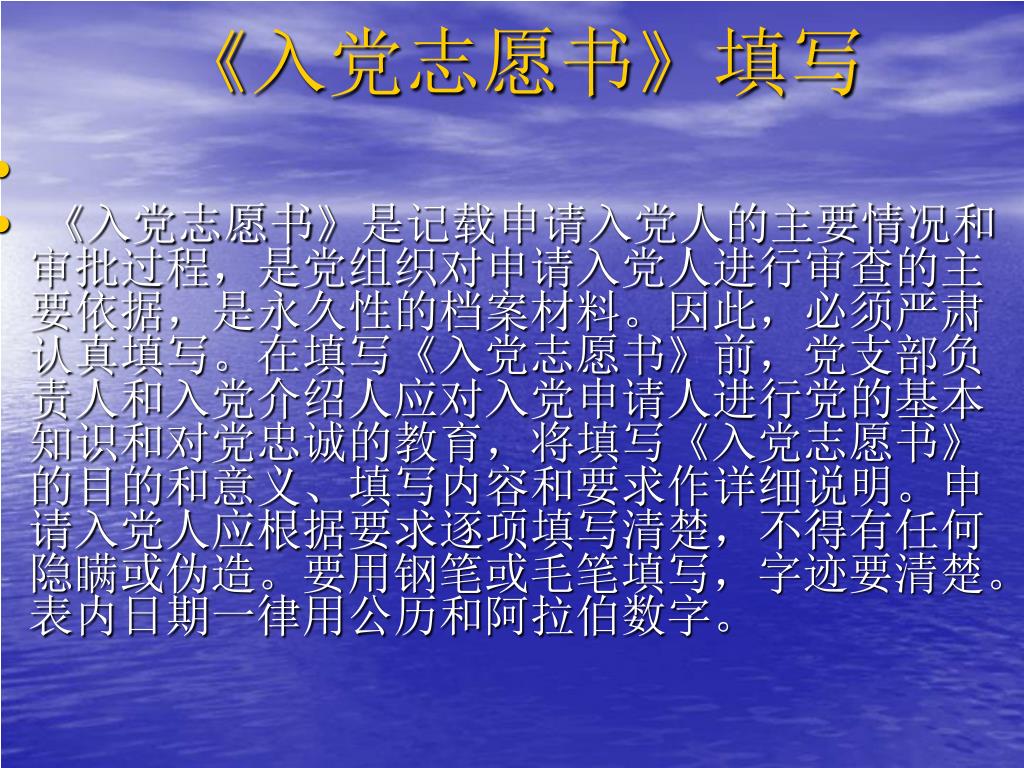 《入党志愿书》填写

《入党志愿书》是记载申请入党人的主要情况和审批过程，是党组织对申请入党人进行审查的主要依据，是永久性的档案材料。因此，必须严肃认真填写。在填写《入党志愿书》前，党支部负责人和入党介绍人应对入党申请人进行党的基本知识和对党忠诚的教育，将填写《入党志愿书》的目的和意义、填写内容和要求作详细说明。申请入党人应根据要求逐项填写清楚，不得有任何隐瞒或伪造。要用钢笔或毛笔填写，字迹要清楚。表内日期一律用公历和阿拉伯数字。